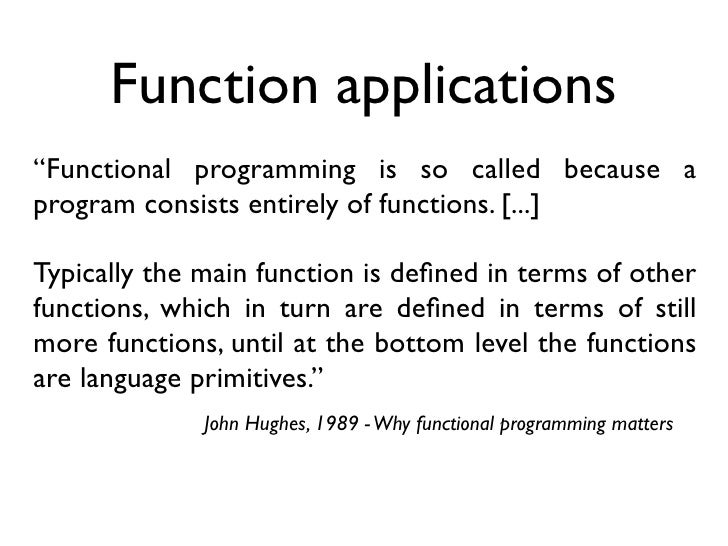 Function applications

“Functional programming is so called because a program consists entirely of functions. [...]

Typically the main function is defined in terms of other functions, which in turn are defined in terms of still more functions, until at the bottom level the functions are language primitives.”

John Hughes, 1989 - Why functional programming matters